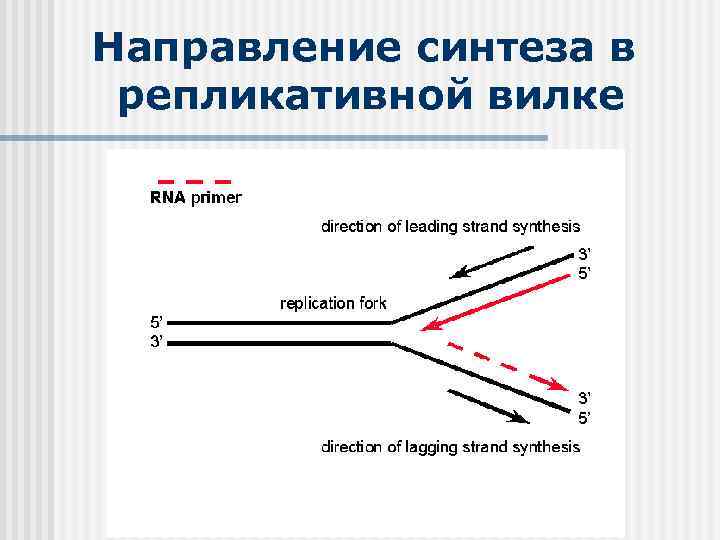 Направление синтеза в репликативной вилке

RNA primer

direction of leading strand synthesis

3'
5'

replication fork

5'
3'

3'
5'

direction of lagging strand synthesis